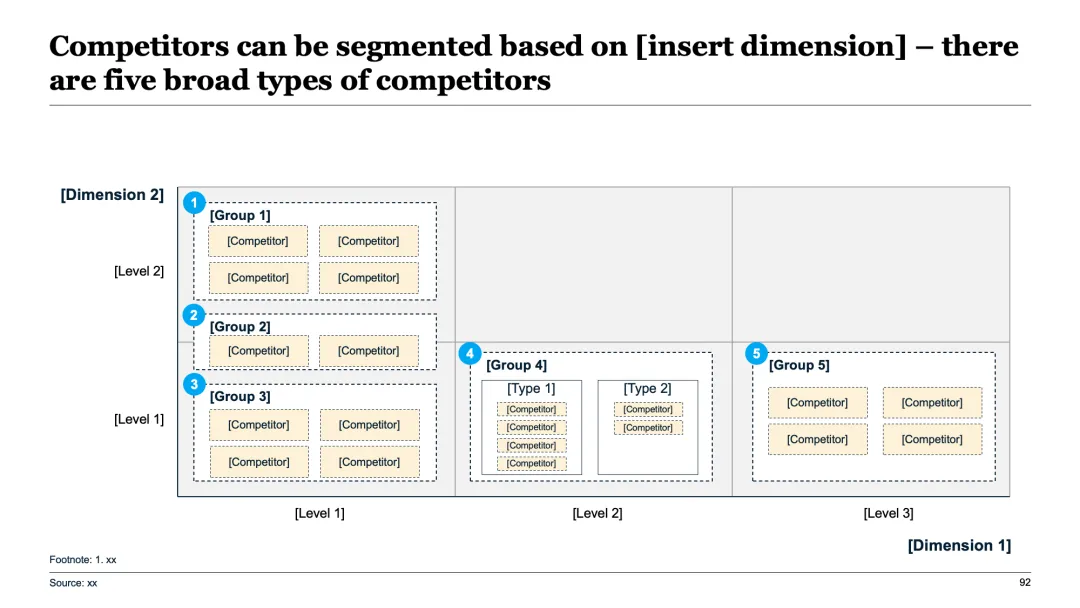 Competitors can be segmented based on [insert dimension] – there are five broad types of competitors

[Dimension 2]

[Level 2]

[Level 1]

1
[Group 1]
[Competitor] [Competitor]
[Competitor] [Competitor]

2
[Group 2]
[Competitor] [Competitor]

3
[Group 3]
[Competitor] [Competitor]
[Competitor] [Competitor]

4
[Group 4]
[Type 1]
[Competitor]
[Competitor]
[Competitor]
[Competitor]
[Type 2]
[Competitor]
[Competitor]

5
[Group 5]
[Competitor] [Competitor]
[Competitor] [Competitor]

[Level 1] [Level 2] [Level 3]

[Dimension 1]

Footnote: 1. xx

Source: xx

92